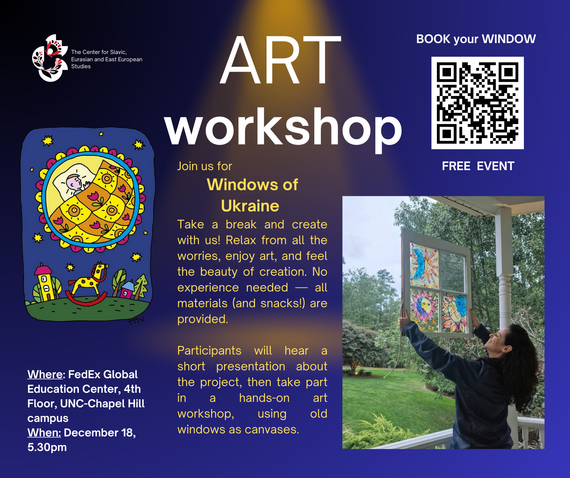 The Center for Slavic, Eurasian and East European Studies

ART workshop

BOOK your WINDOW

FREE EVENT

Join us for

Windows of Ukraine

Take a break and create with us! Relax from all the worries, enjoy art, and feel the beauty of creation. No experience needed — all materials (and snacks!) are provided.

Participants will hear a short presentation about the project, then take part in a hands-on art workshop, using old windows as canvases.

Where: FedEx Global Education Center, 4th Floor, UNC-Chapel Hill campus
When: December 18, 5.30pm